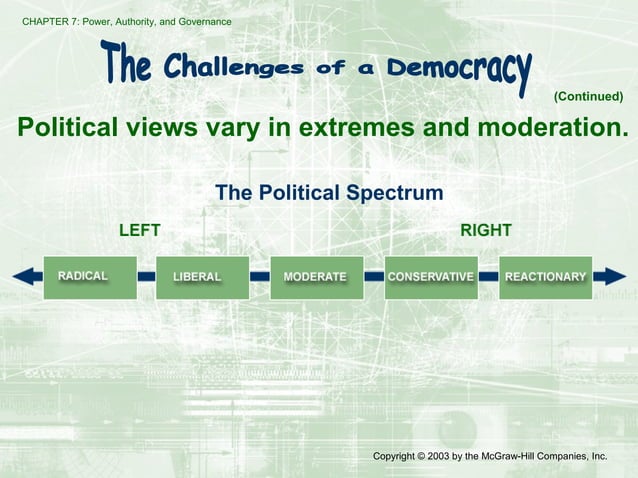 CHAPTER 7: Power, Authority, and Governance

The Challenges of a Democracy

(Continued)

Political views vary in extremes and moderation.

The Political Spectrum

LEFT

RIGHT

RADICAL

LIBERAL

MODERATE

CONSERVATIVE

REACTIONARY

Copyright © 2003 by the McGraw-Hill Companies, Inc.